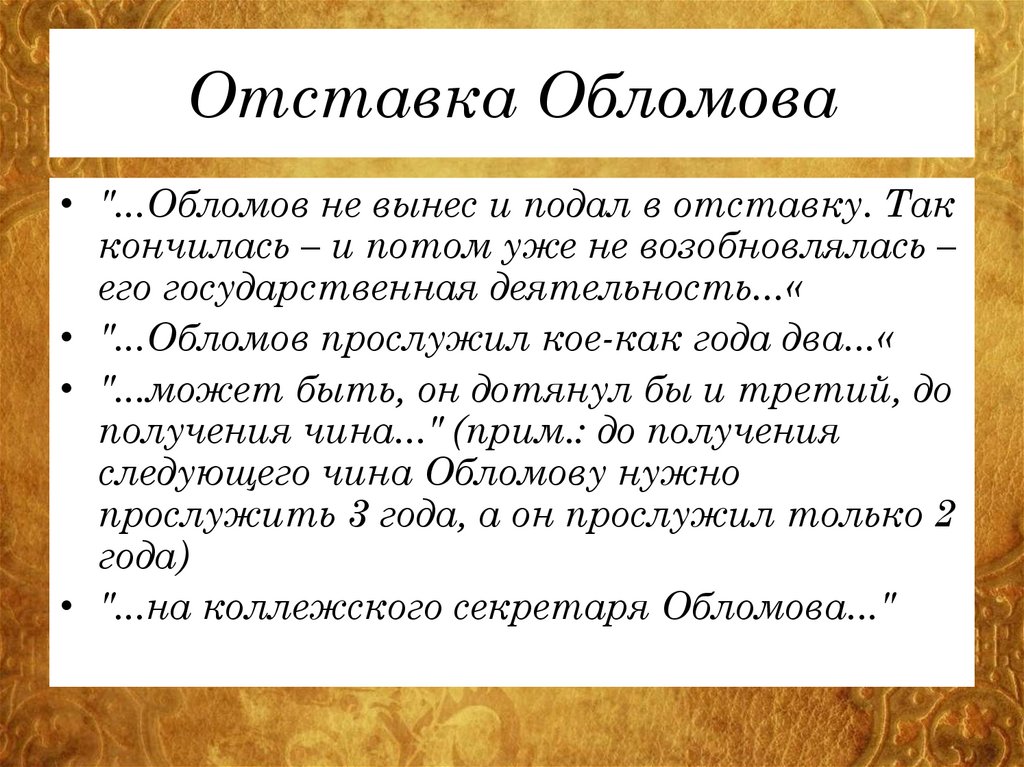 Отставка Обломова

• "...Обломов не вынес и подал в отставку. Так кончилась – и потом уже не возобновлялась – его государственная деятельность...«
• "...Обломов прослужил кое-как года два...«
• "...может быть, он дотянул бы и третий, до получения чина..." (прим.: до получения следующего чина Обломову нужно прослужить 3 года, а он прослужил только 2 года)
• "...на коллежского секретаря Обломова..."